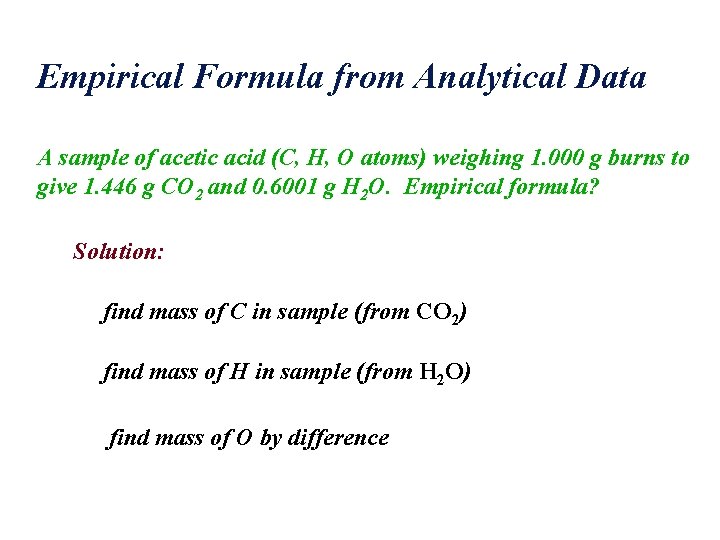 Empirical Formula from Analytical Data

A sample of acetic acid (C, H, O atoms) weighing 1.000 g burns to give 1.446 g $CO_2$ and 0.6001 g $H_2O$. Empirical formula?

Solution:

find mass of C in sample (from $CO_2$)

find mass of H in sample (from $H_2O$)

find mass of O by difference